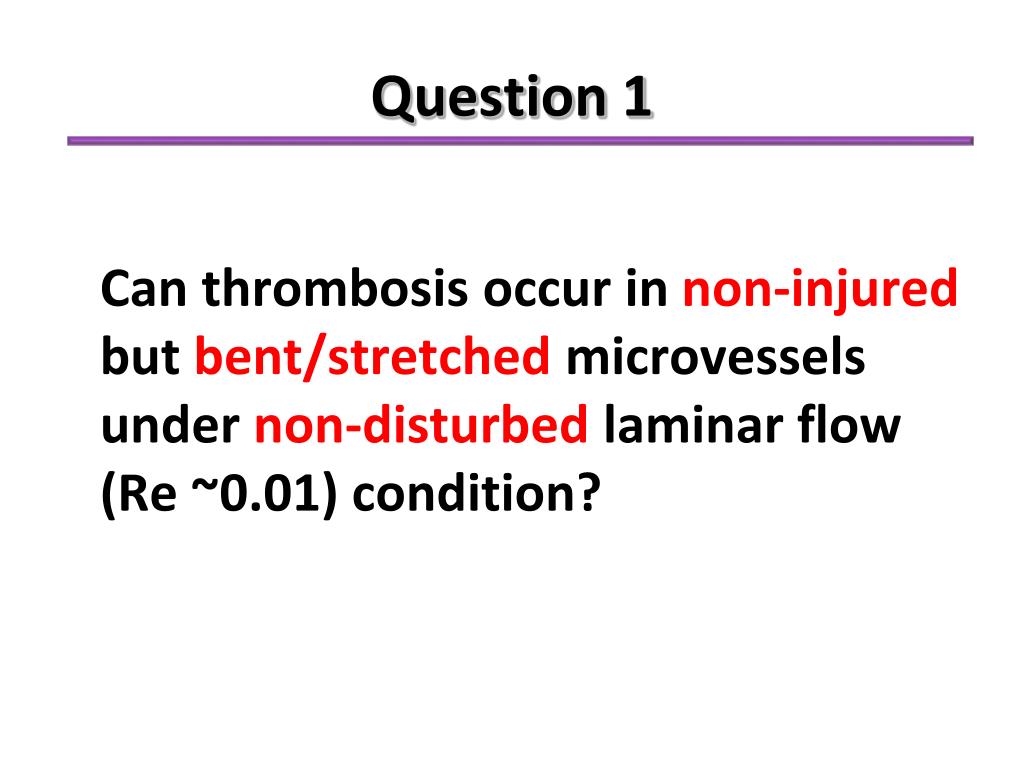 Question 1

Can thrombosis occur in non-injured but bent/stretched microvessels under non-disturbed laminar flow (Re ~0.01) condition?